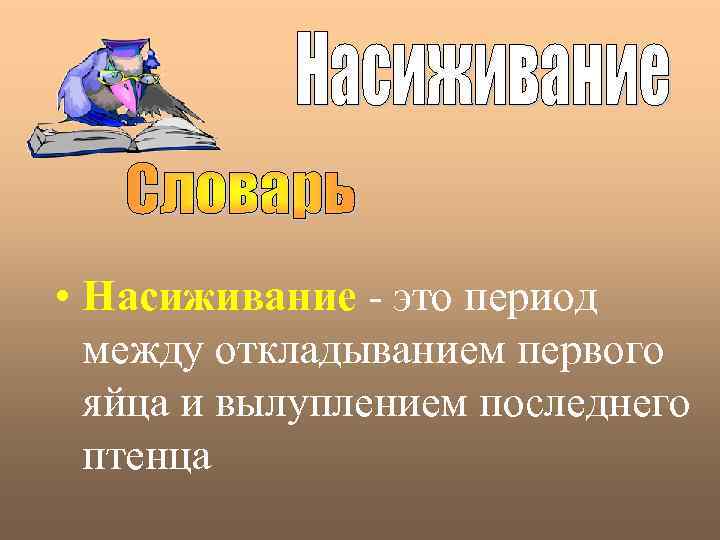 Насиживание

Словарь

• Насиживание - это период между откладыванием первого яйца и вылуплением последнего птенца